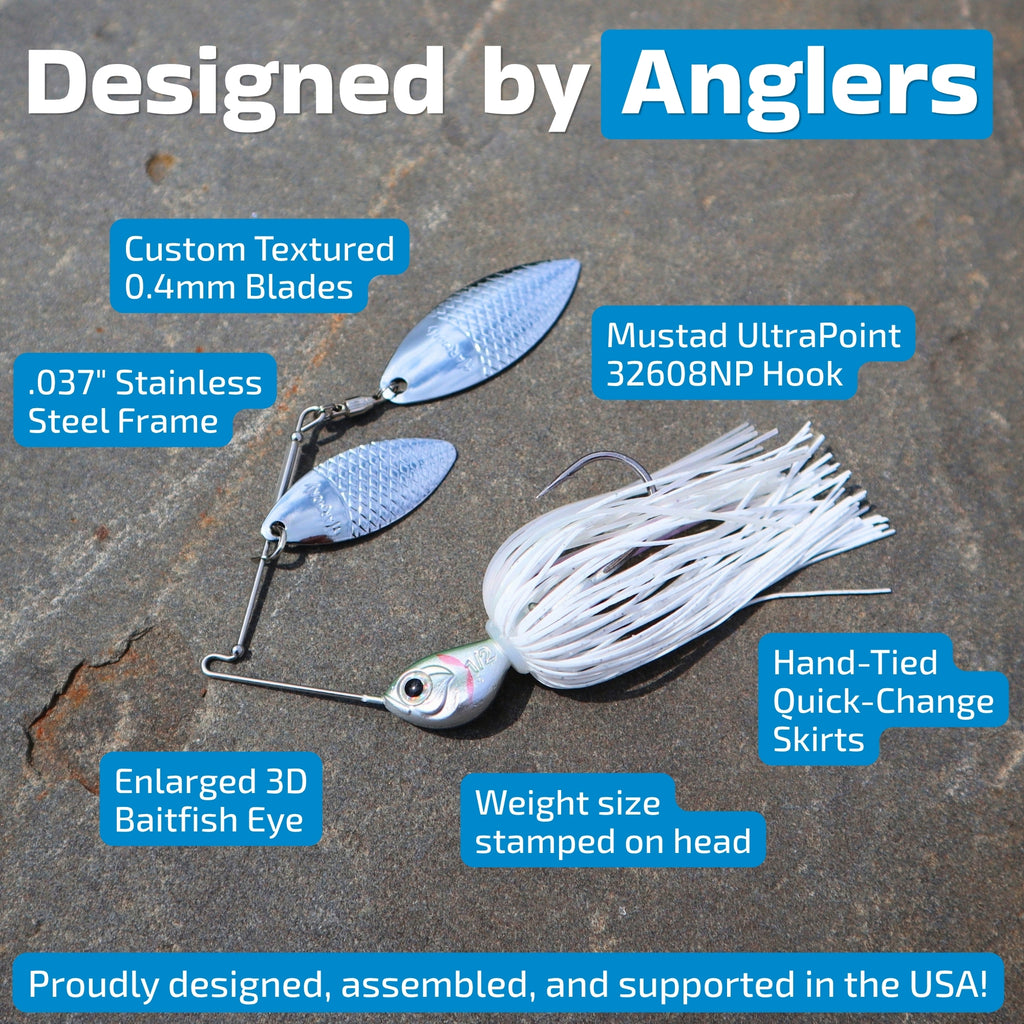 Designed by Anglers

Custom Textured
0.4mm Blades

Mustad UltraPoint
32608NP Hook

.037" Stainless
Steel Frame

1/2

Hand-Tied
Quick-Change
Skirts

Enlarged 3D
Baitfish Eye

Weight size
stamped on head

Proudly designed, assembled, and supported in the USA!